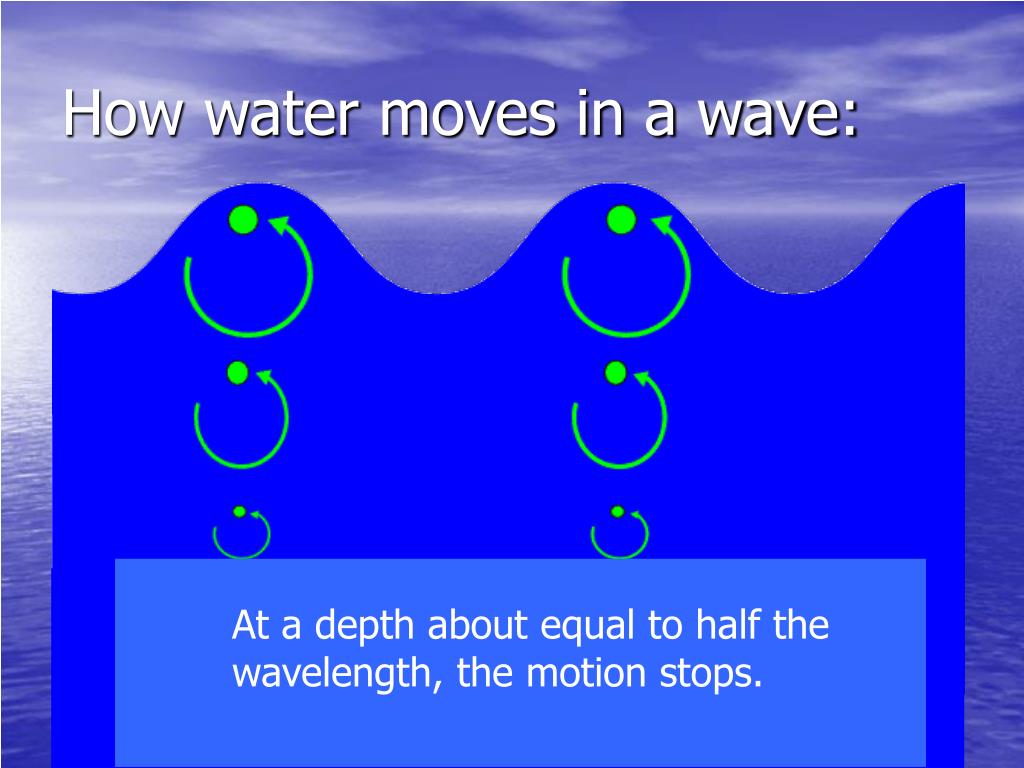 How water moves in a wave:

At a depth about equal to half the wavelength, the motion stops.